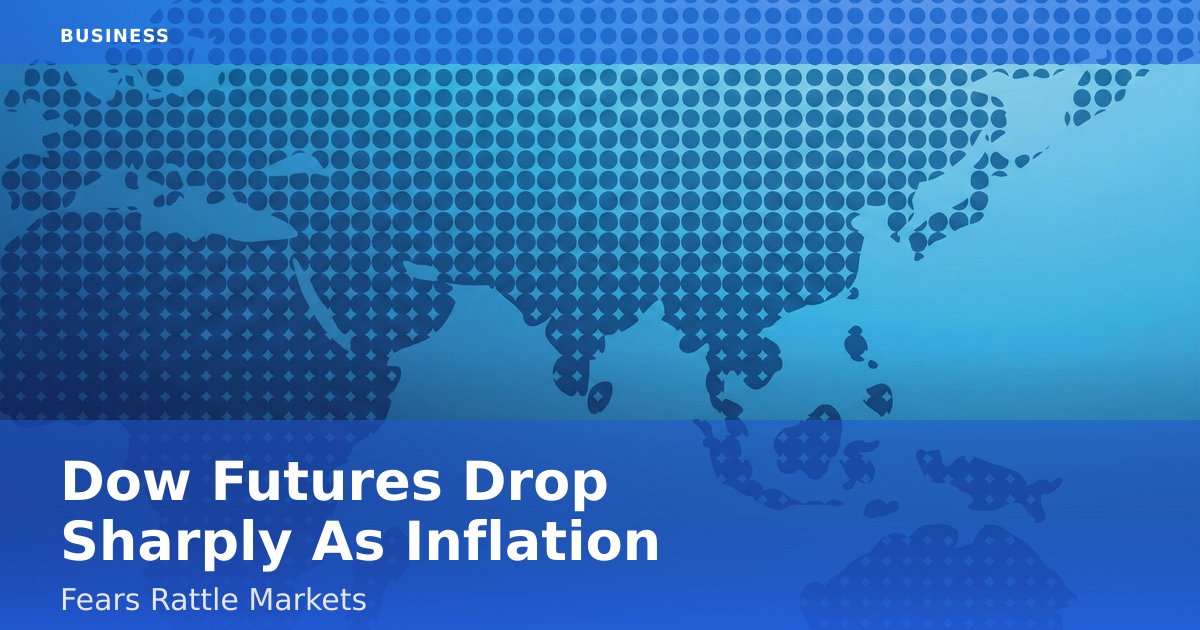 BUSINESS

Dow Futures Drop Sharply As Inflation

Fears Rattle Markets